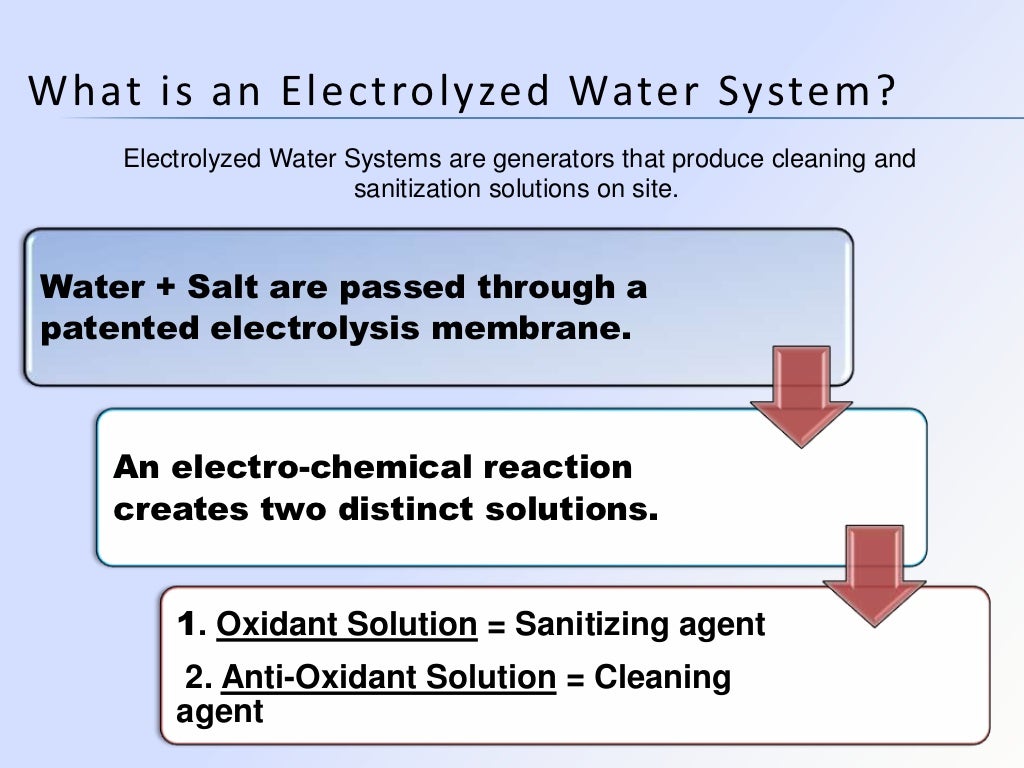 What is an Electrolyzed Water System?

Electrolyzed Water Systems are generators that produce cleaning and sanitization solutions on site.

Water + Salt are passed through a patented electrolysis membrane.

An electro-chemical reaction creates two distinct solutions.

1. Oxidant Solution = Sanitizing agent

2. Anti-Oxidant Solution = Cleaning agent